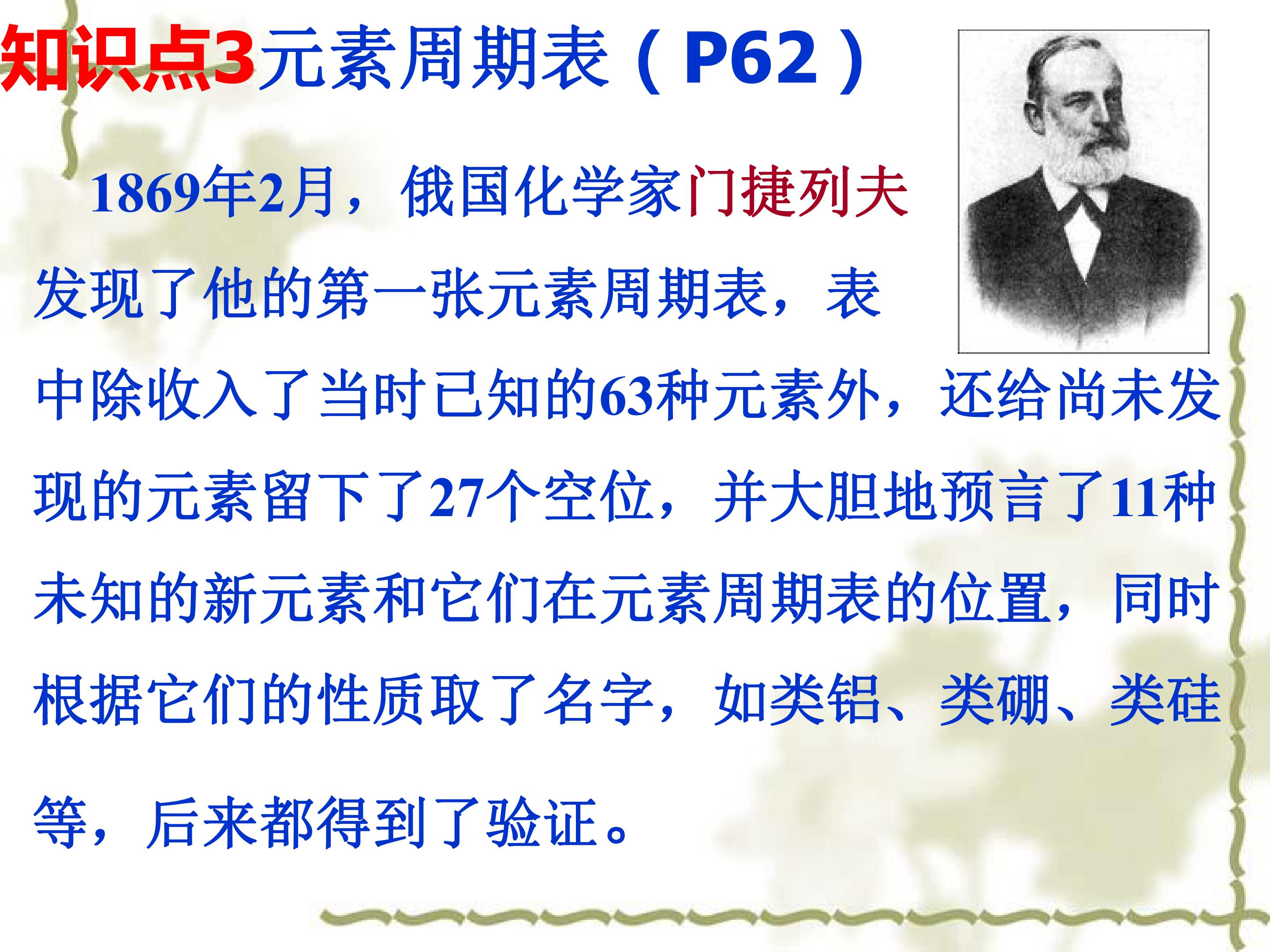 知识点3元素周期表（P62）

1869年2月，俄国化学家门捷列夫发现了他的第一张元素周期表，表中除收入了当时已知的63种元素外，还给尚未发现的元素留下了27个空位，并大胆地预言了11种未知的新元素和它们在元素周期表的位置，同时根据它们的性质取了名字，如类铝、类硼、类硅等，后来都得到了验证。